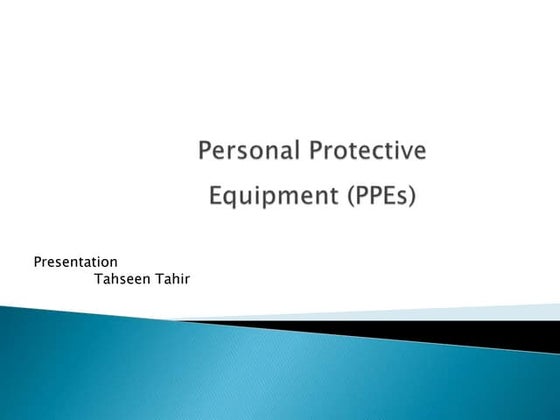 Personal Protective Equipment (PPEs)

Presentation
Tahseen Tahir